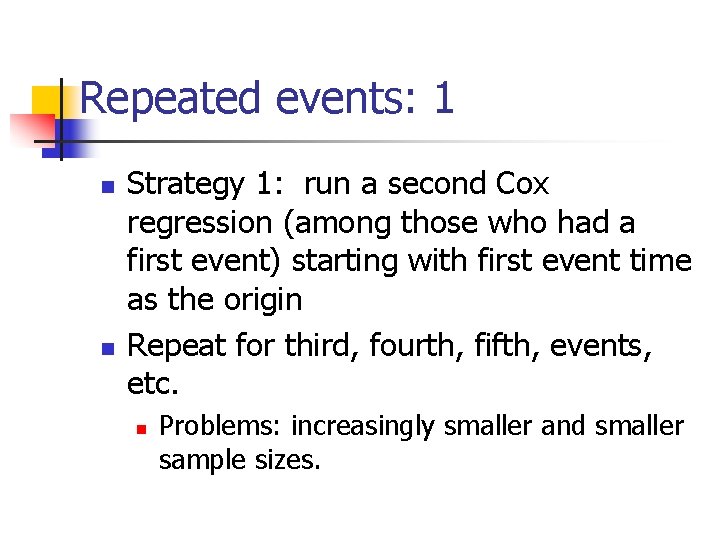 Repeated events: 1

Strategy 1: run a second Cox regression (among those who had a first event) starting with first event time as the origin

Repeat for third, fourth, fifth, events, etc.

Problems: increasingly smaller and smaller sample sizes.